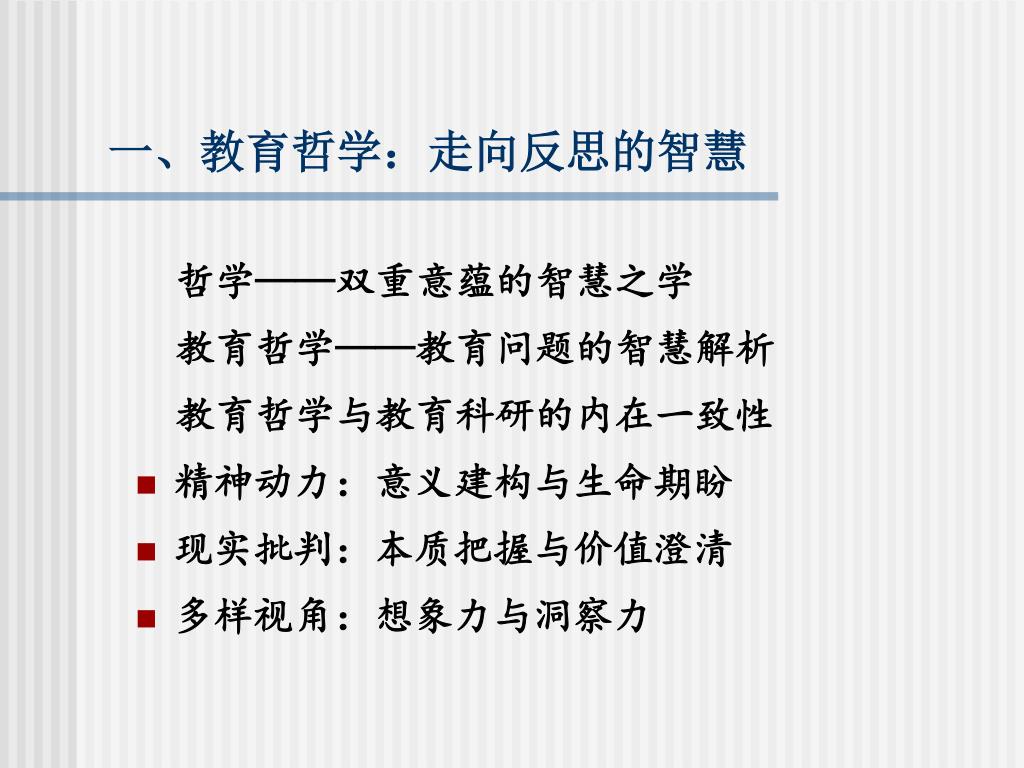 一、教育哲学：走向反思的智慧

哲学——双重意蕴的智慧之学

教育哲学——教育问题的智慧解析

教育哲学与教育科研的内在一致性

■ 精神动力：意义建构与生命期盼

■ 现实批判：本质把握与价值澄清

■ 多样视角：想象力与洞察力